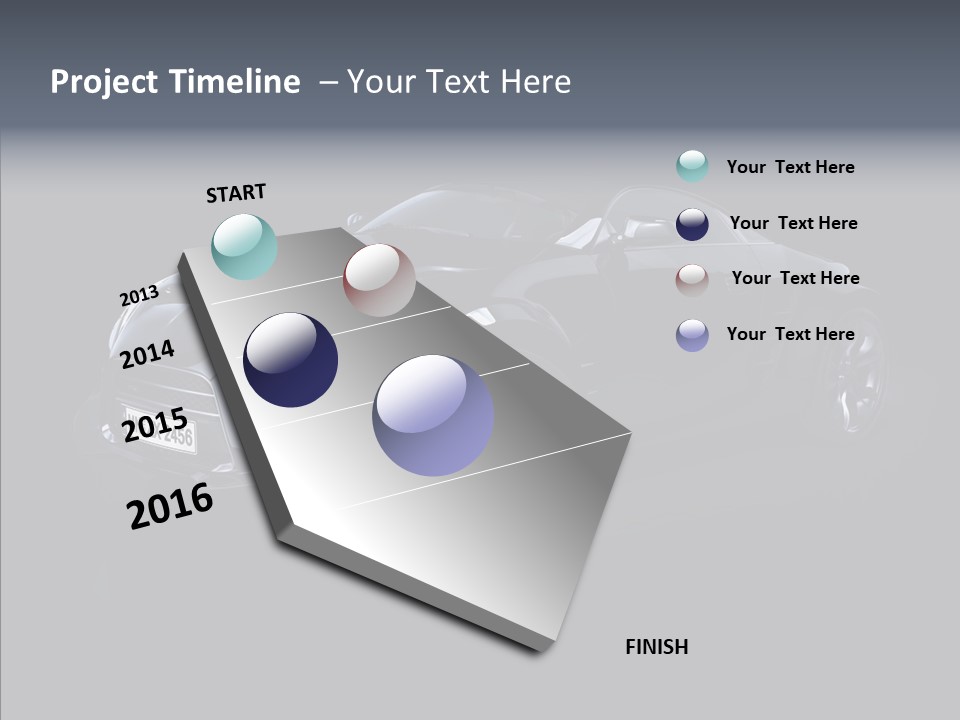 Project Timeline – Your Text Here

START

2013

2014

2015

2016

FINISH

Your Text Here

Your Text Here

Your Text Here

Your Text Here